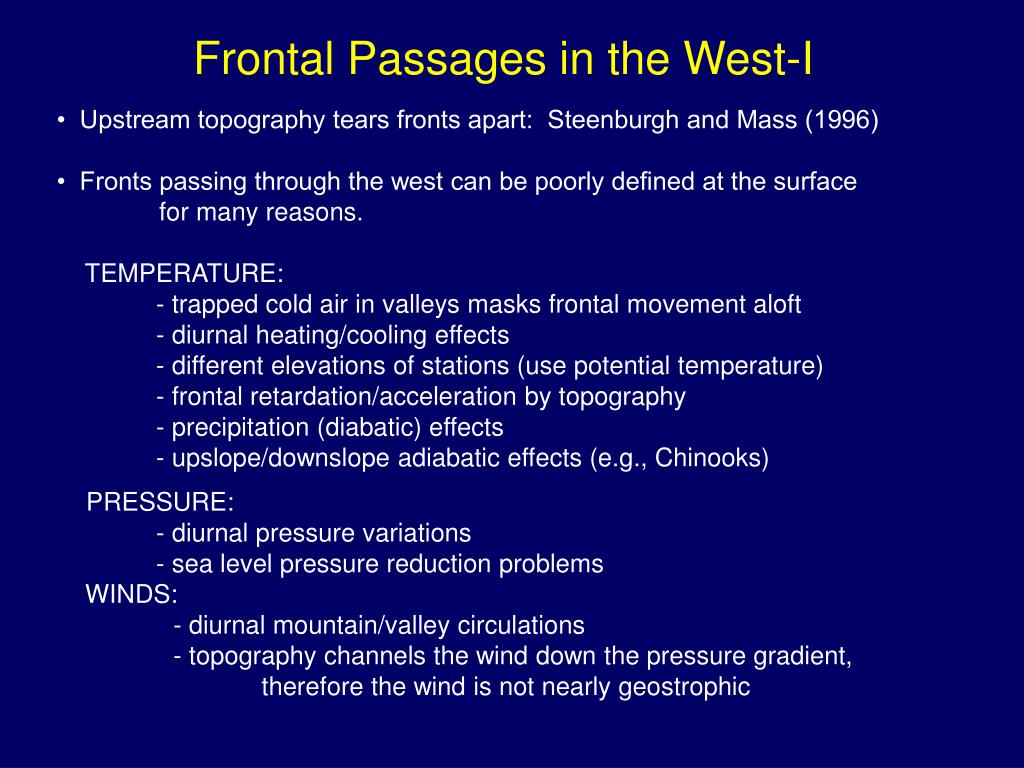 Frontal Passages in the West-I

• Upstream topography tears fronts apart: Steenburgh and Mass (1996)

• Fronts passing through the west can be poorly defined at the surface for many reasons.

TEMPERATURE:
- trapped cold air in valleys masks frontal movement aloft
- diurnal heating/cooling effects
- different elevations of stations (use potential temperature)
- frontal retardation/acceleration by topography
- precipitation (diabatic) effects
- upslope/downslope adiabatic effects (e.g., Chinooks)

PRESSURE:
- diurnal pressure variations
- sea level pressure reduction problems
WINDS:
- diurnal mountain/valley circulations
- topography channels the wind down the pressure gradient, therefore the wind is not nearly geostrophic